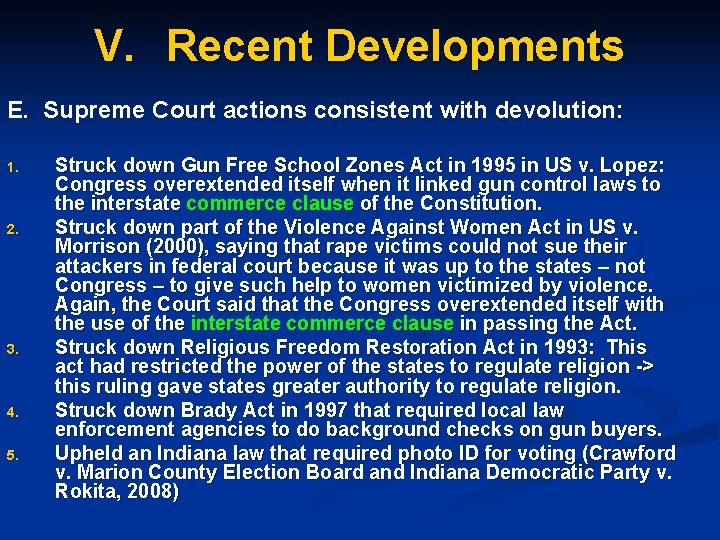 V. Recent Developments

E. Supreme Court actions consistent with devolution:

1. Struck down Gun Free School Zones Act in 1995 in US v. Lopez: Congress overextended itself when it linked gun control laws to the interstate commerce clause of the Constitution.
2. Struck down part of the Violence Against Women Act in US v. Morrison (2000), saying that rape victims could not sue their attackers in federal court because it was up to the states – not Congress – to give such help to women victimized by violence. Again, the Court said that the Congress overextended itself with the use of the interstate commerce clause in passing the Act.
3. Struck down Religious Freedom Restoration Act in 1993: This act had restricted the power of the states to regulate religion -> this ruling gave states greater authority to regulate religion.
4. Struck down Brady Act in 1997 that required local law enforcement agencies to do background checks on gun buyers.
5. Upheld an Indiana law that required photo ID for voting (Crawford v. Marion County Election Board and Indiana Democratic Party v. Rokita, 2008)